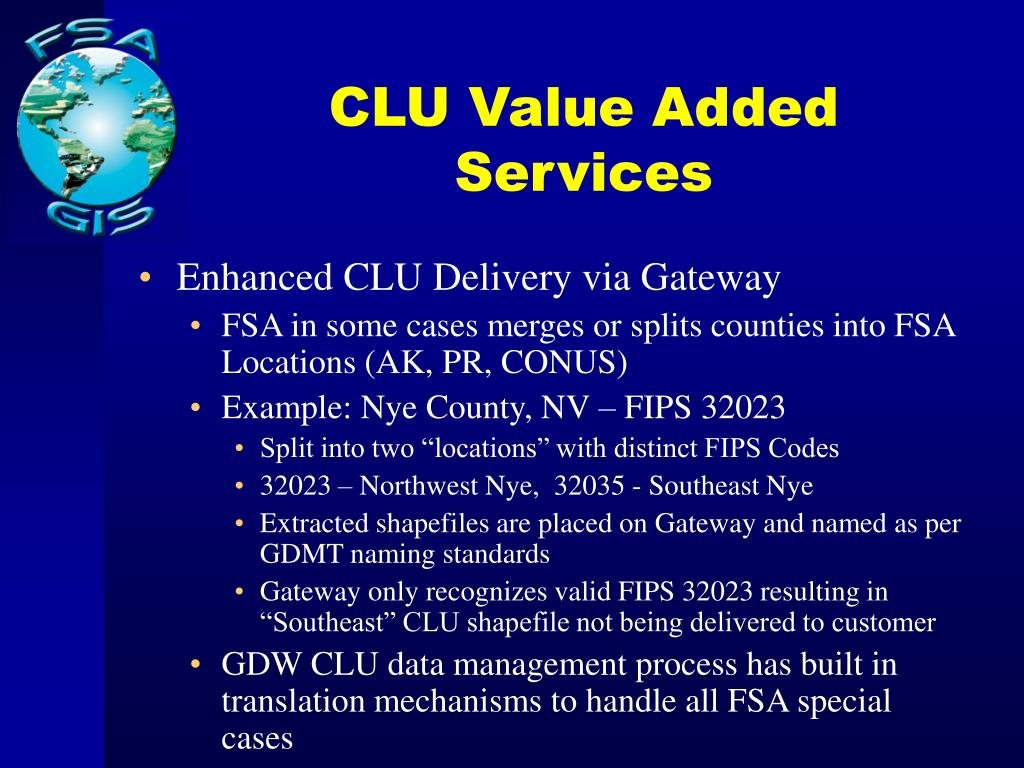 FSA

GIS

CLU Value Added Services

• Enhanced CLU Delivery via Gateway
• FSA in some cases merges or splits counties into FSA Locations (AK, PR, CONUS)
• Example: Nye County, NV – FIPS 32023
• Split into two “locations” with distinct FIPS Codes
• 32023 – Northwest Nye, 32035 - Southeast Nye
• Extracted shapefiles are placed on Gateway and named as per GDMT naming standards
• Gateway only recognizes valid FIPS 32023 resulting in “Southeast” CLU shapefile not being delivered to customer
• GDW CLU data management process has built in translation mechanisms to handle all FSA special cases